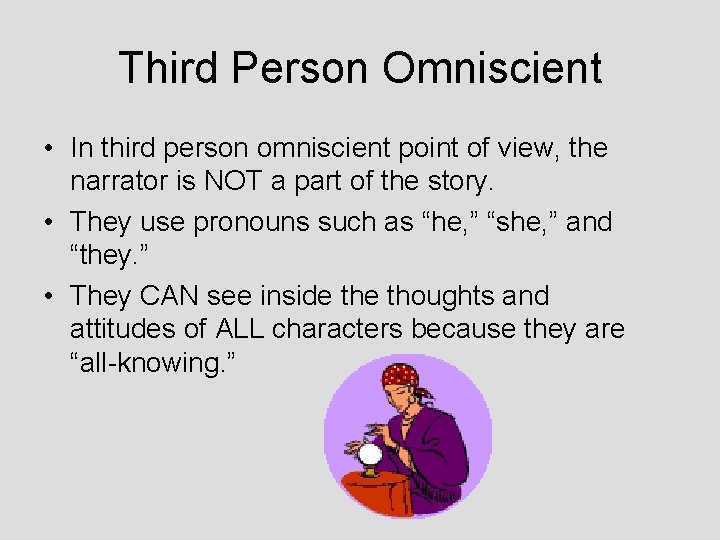 Third Person Omniscient

• In third person omniscient point of view, the narrator is NOT a part of the story.

• They use pronouns such as “he,” “she,” and “they.”

• They CAN see inside the thoughts and attitudes of ALL characters because they are “all-knowing.”